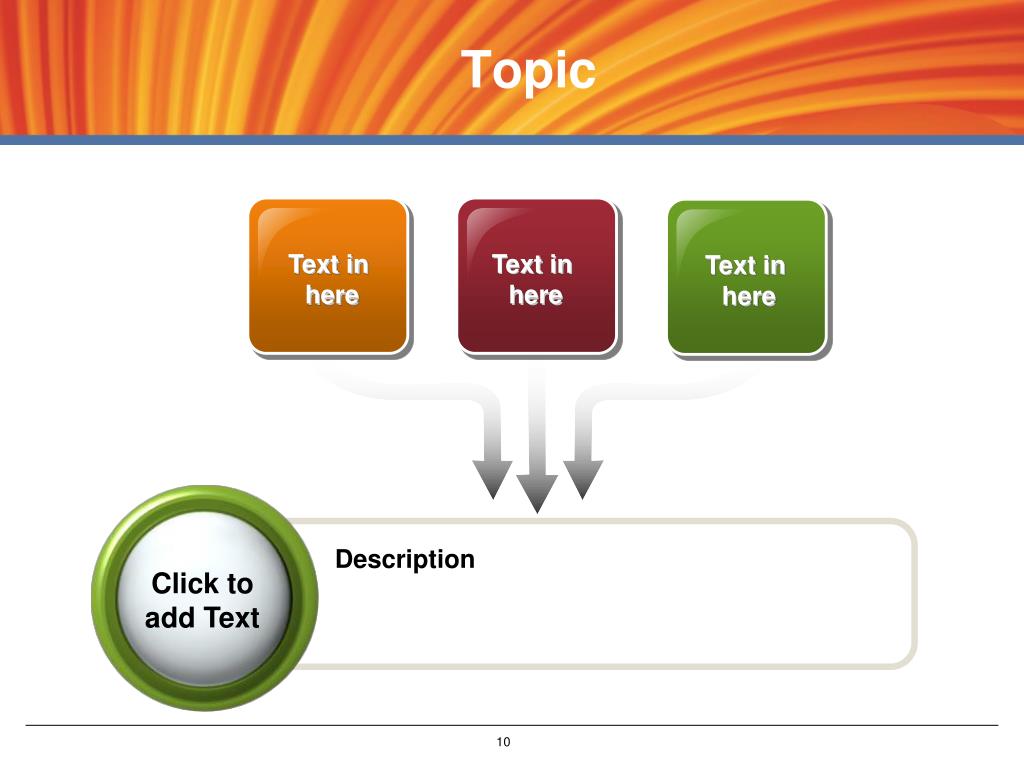 Topic

Text in here

Text in here

Text in here

Click to add Text

Description

10